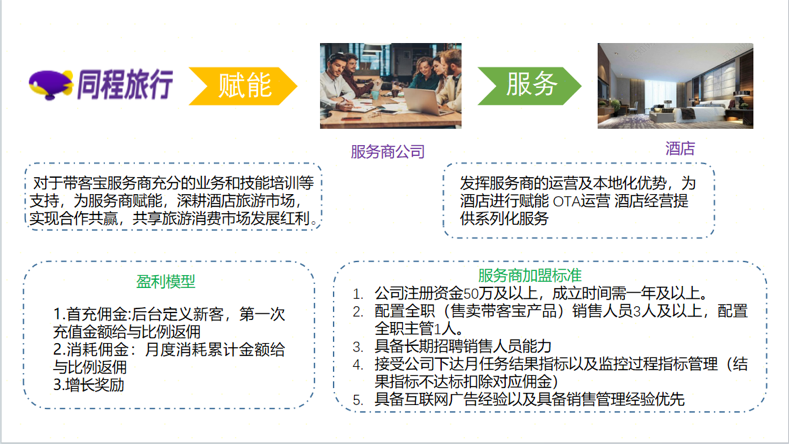 同程旅行 赋能 服务

服务商公司

酒店

对于带客宝服务商充分的业务和技能培训等支持，为服务商赋能，深耕酒店旅游市场，实现合作共赢，共享旅游消费市场发展红利。

发挥服务商的运营及本地化优势，为酒店进行赋能 OTA运营 酒店经营提供系列化服务

盈利模型

1.首充佣金:后台定义新客，第一次充值金额给与比例返佣
2.消耗佣金：月度消耗累计金额给与比例返佣
3.增长奖励

服务商加盟标准

1. 公司注册资金50万及以上，成立时间需一年及以上。
2. 配置全职（售卖带客宝产品）销售人员3人及以上，配置全职主管1人。
3. 具备长期招聘销售人员能力
4. 接受公司下达月任务结果指标以及监控过程指标管理（结果指标不达标扣除对应佣金）
5. 具备互联网广告经验以及具备销售管理经验优先